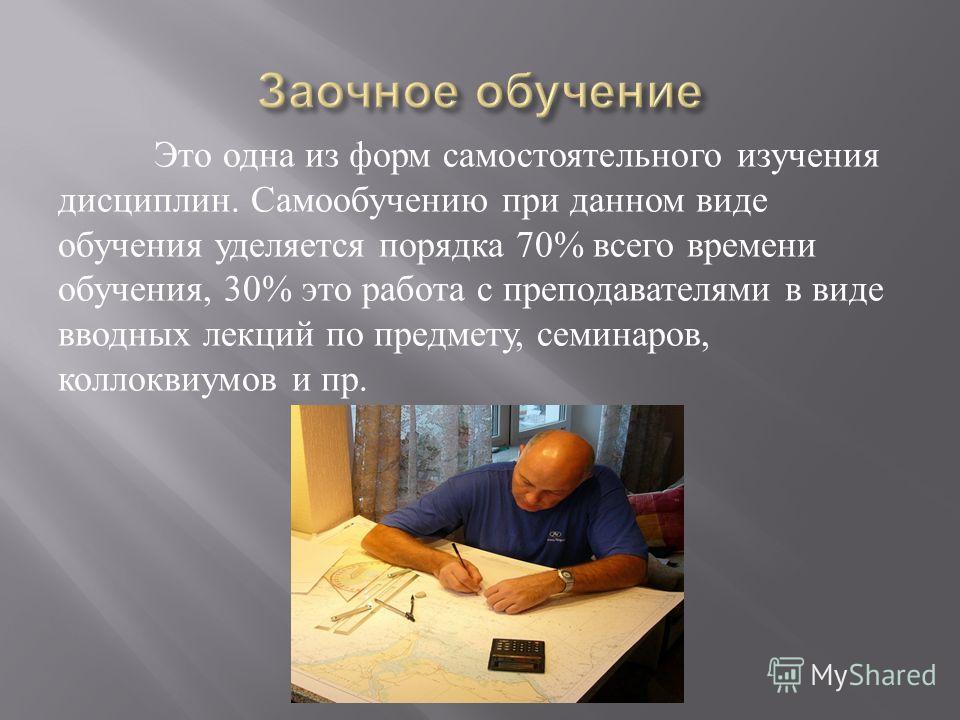 Заочное обучение

Это одна из форм самостоятельного изучения дисциплин. Самообучению при данном виде обучения уделяется порядка 70% всего времени обучения, 30% это работа с преподавателями в виде вводных лекций по предмету, семинаров, коллоквиумов и пр.

MyShared